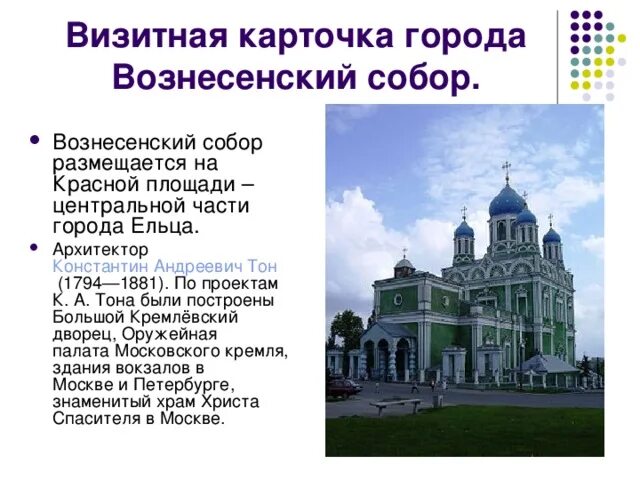 Визитная карточка города Вознесенский собор.

• Вознесенский собор размещается на Красной площади – центральной части города Ельца.

• Архитектор Константин Андреевич Тон (1794—1881). По проектам К. А. Тона были построены Большой Кремлёвский дворец, Оружейная палата Московского кремля, здания вокзалов в Москве и Петербурге, знаменитый храм Христа Спасителя в Москве.